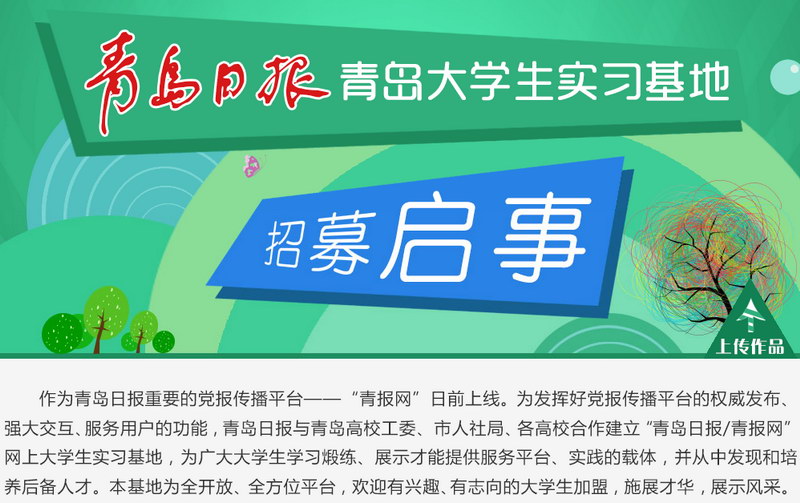 青岛日报 青岛大学生实习基地

招募启事

上传作品

作为青岛日报重要的党报传播平台——“青报网”日前上线。为发挥好党报传播平台的权威发布、强大交互、服务用户的功能，青岛日报与青岛高校工委、市人社局、各高校合作建立“青岛日报/青报网”网上大学生实习基地，为广大大学生学习煅练、展示才能提供服务平台、实践的载体，并从中发现和培养后备人才。本基地为全开放、全方位平台，欢迎有兴趣、有志向的大学生加盟，施展才华，展示风采。